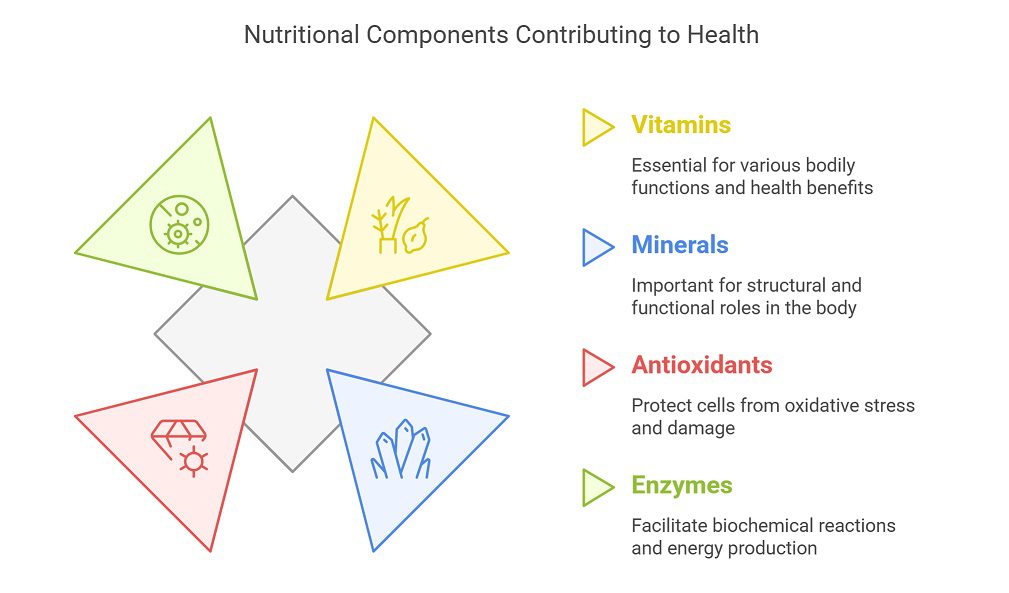 Nutritional Components Contributing to Health

Vitamins

Essential for various bodily functions and health benefits

Minerals

Important for structural and functional roles in the body

Antioxidants

Protect cells from oxidative stress and damage

Enzymes

Facilitate biochemical reactions and energy production